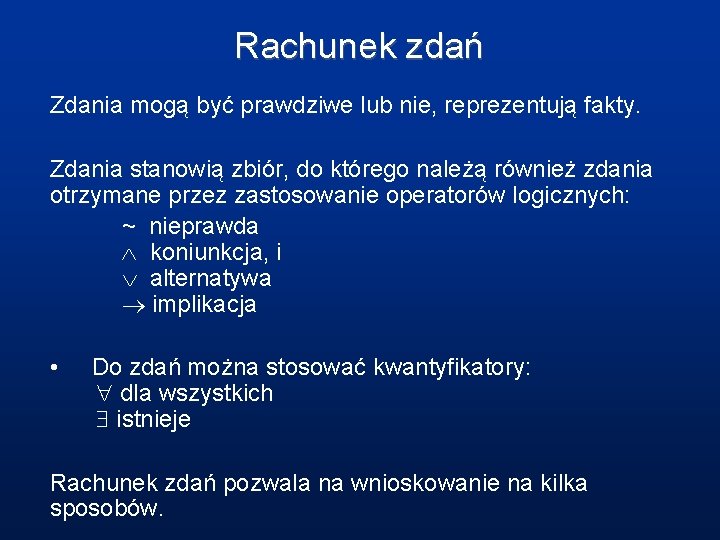 Rachunek zdań

Zdania mogą być prawdziwe lub nie, reprezentują fakty.

Zdania stanowią zbiór, do którego należą również zdania otrzymane przez zastosowanie operatorów logicznych:

~ nieprawda
$\wedge$ koniunkcja, i
$\vee$ alternatywa
$\rightarrow$ implikacja

• Do zdań można stosować kwantyfikatory:
$\forall$ dla wszystkich
$\exists$ istnieje

Rachunek zdań pozwala na wnioskowanie na kilka sposobów.